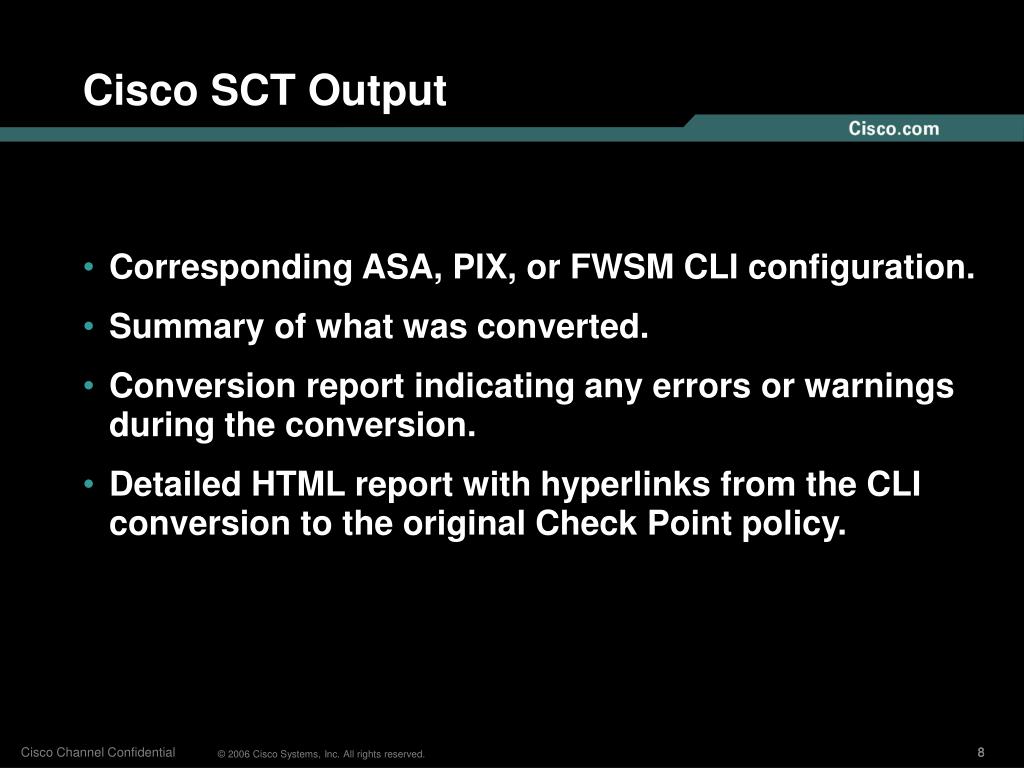 Cisco SCT Output

Cisco.com

• Corresponding ASA, PIX, or FWSM CLI configuration.

• Summary of what was converted.

• Conversion report indicating any errors or warnings during the conversion.

• Detailed HTML report with hyperlinks from the CLI conversion to the original Check Point policy.

Cisco Channel Confidential © 2006 Cisco Systems, Inc. All rights reserved. 8